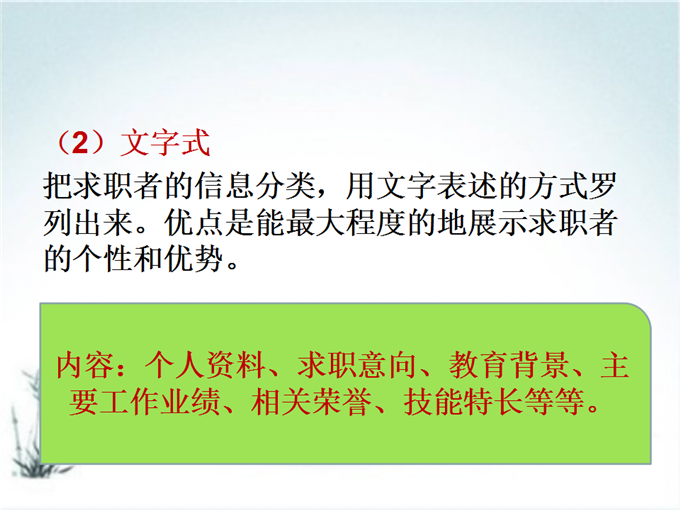 （2）文字式

把求职者的信息分类，用文字表述的方式罗列出来。优点是能最大程度的地展示求职者的个性和优势。

内容：个人资料、求职意向、教育背景、主要工作业绩、相关荣誉、技能特长等等。